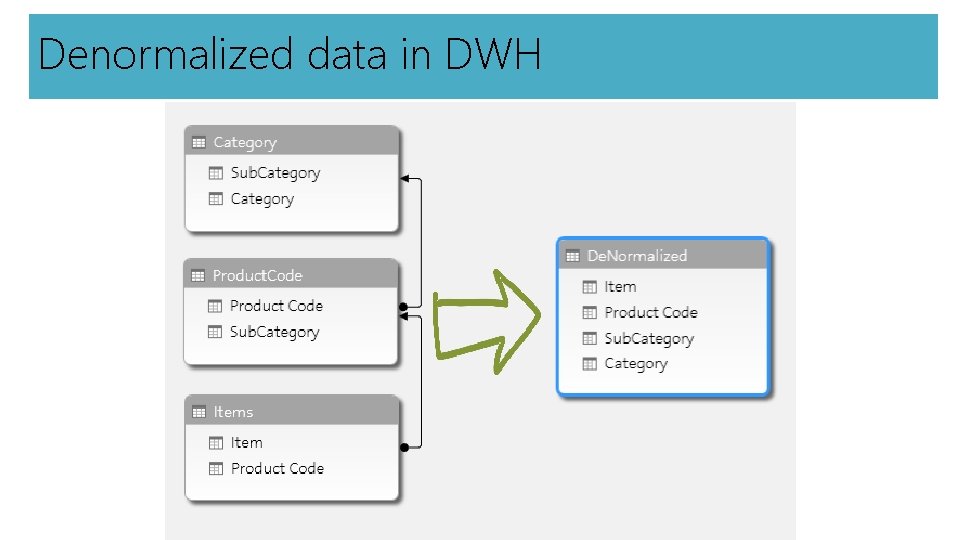 Denormalized data in DWH

Category
SubCategory
Category

ProductCode
Product Code
SubCategory

Items
Item
Product Code

DeNormalized
Item
Product Code
SubCategory
Category